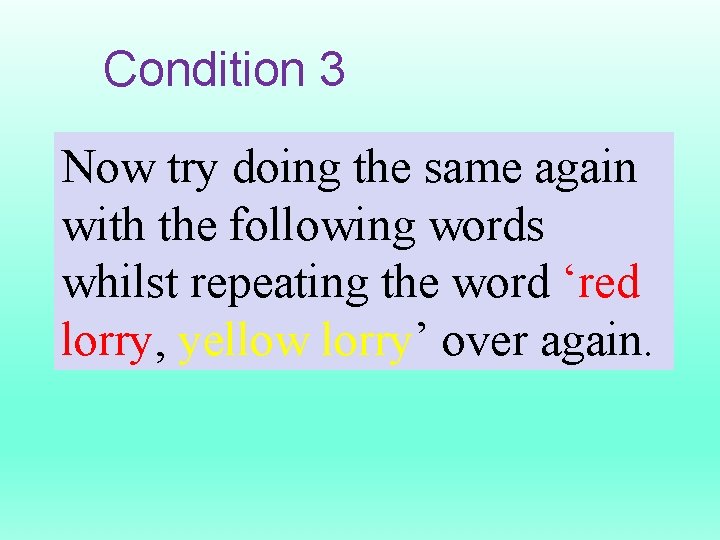 Condition 3

Now try doing the same again with the following words whilst repeating the word ‘red lorry, yellow lorry’ over again.